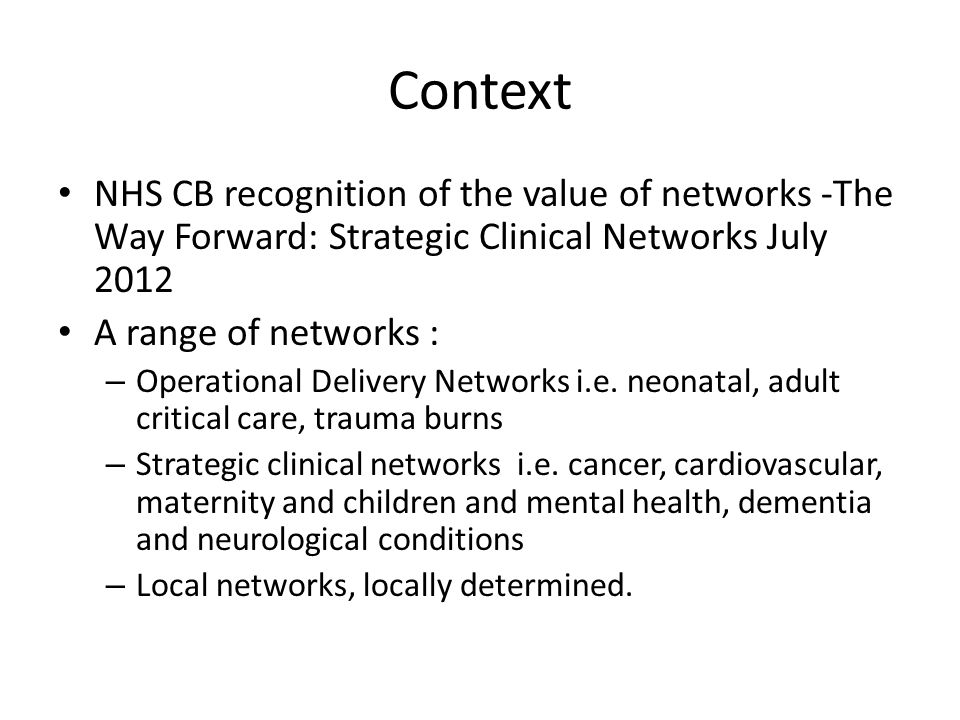 Context

• NHS CB recognition of the value of networks -The Way Forward: Strategic Clinical Networks July 2012

• A range of networks :

– Operational Delivery Networks i.e. neonatal, adult critical care, trauma burns

– Strategic clinical networks i.e. cancer, cardiovascular, maternity and children and mental health, dementia and neurological conditions

– Local networks, locally determined.